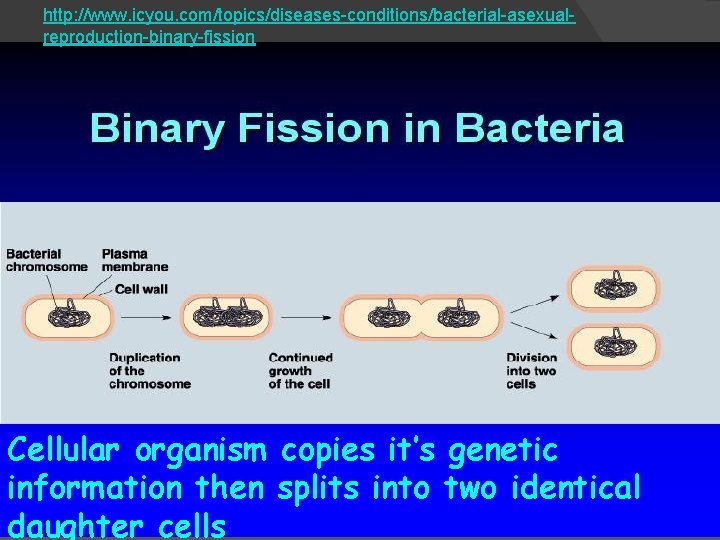 http://www.icyou.com/topics/diseases-conditions/bacterial-asexual-reproduction-binary-fission

Binary Fission in Bacteria

Bacterial chromosome

Plasma membrane

Cell wall

Duplication of the chromosome

Continued growth of the cell

Division into two cells

Cellular organism copies it's genetic information then splits into two identical daughter cells